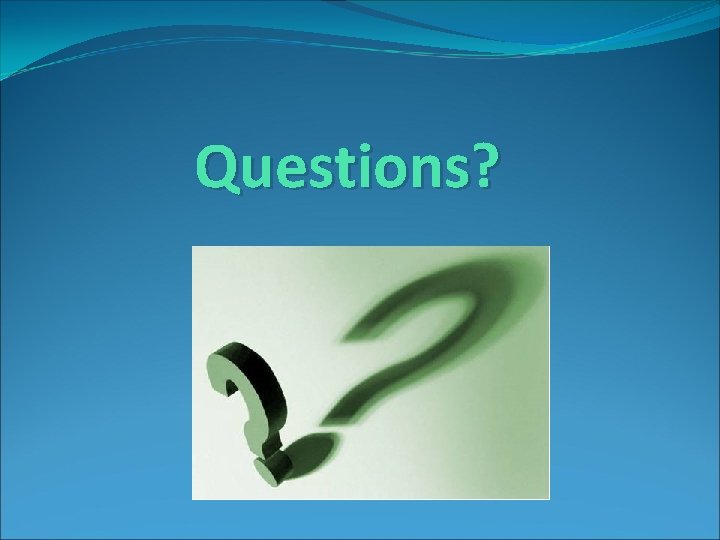 Questions?